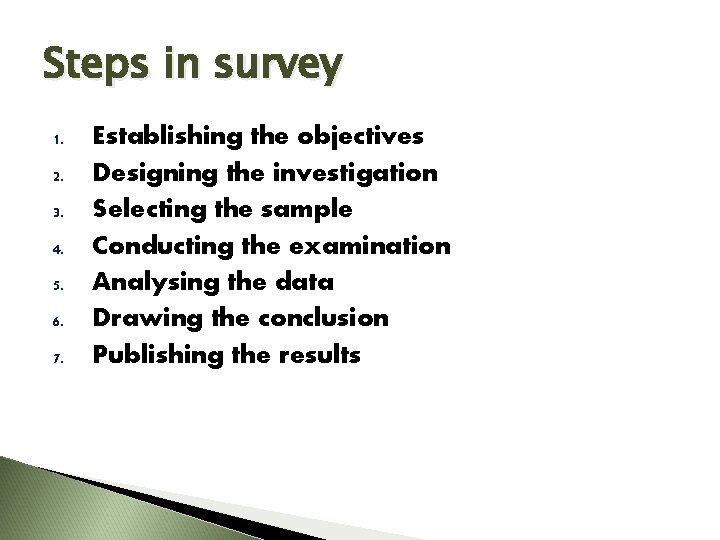 Steps in survey

1. Establishing the objectives
2. Designing the investigation
3. Selecting the sample
4. Conducting the examination
5. Analysing the data
6. Drawing the conclusion
7. Publishing the results